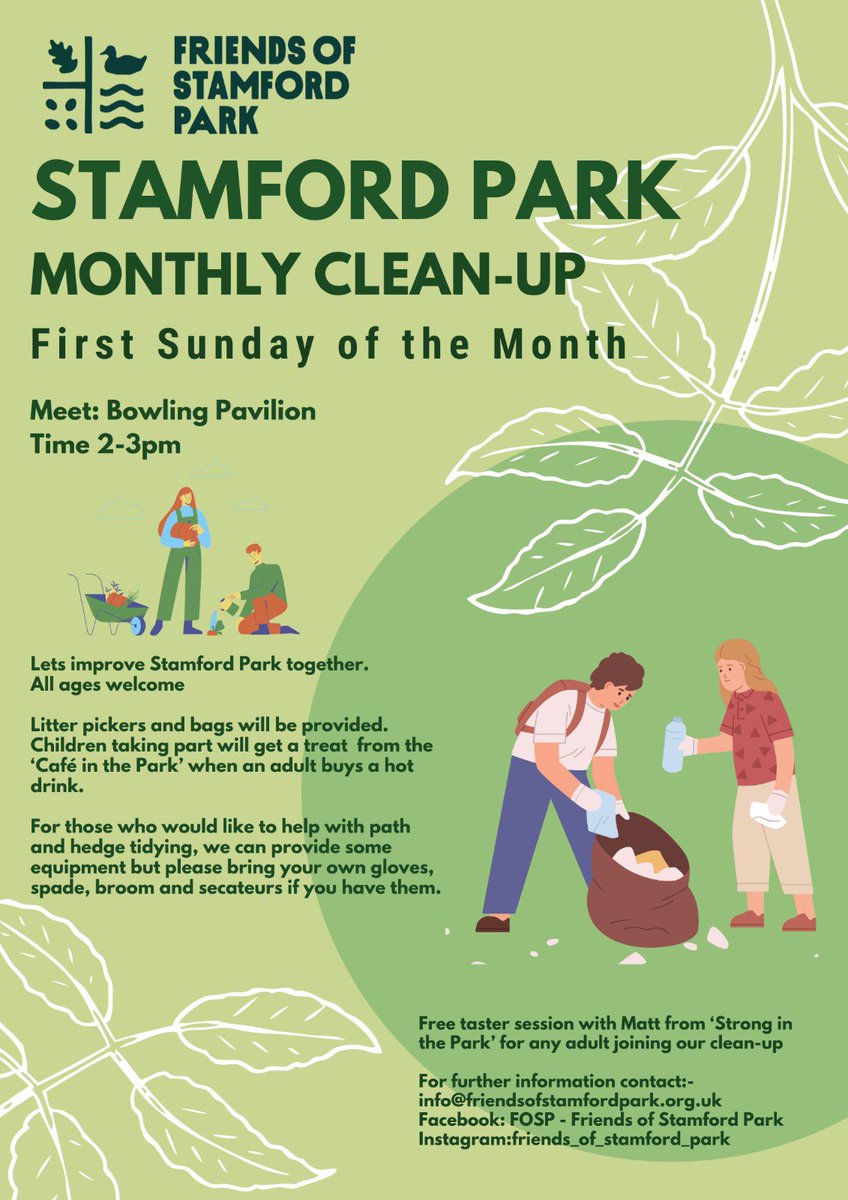 FRIENDS OF STAMFORD PARK

STAMFORD PARK

MONTHLY CLEAN-UP

First Sunday of the Month

Meet: Bowling Pavilion
Time 2-3pm

Lets improve Stamford Park together.
All ages welcome

Litter pickers and bags will be provided. Children taking part will get a treat from the 'Café in the Park' when an adult buys a hot drink.

For those who would like to help with path and hedge tidying, we can provide some equipment but please bring your own gloves, spade, broom and secateurs if you have them.

Free taster session with Matt from 'Strong in the Park' for any adult joining our clean-up

For further information contact:-
info@friendsofstamfordpark.org.uk
Facebook: FOSP - Friends of Stamford Park
Instagram:friends_of_stamford_park